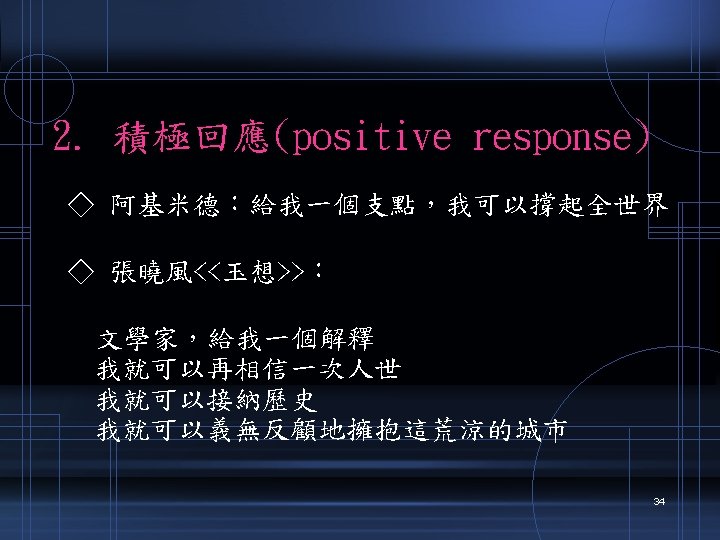 2. 積極回應(positive response)

◇ 阿基米德：給我一個支點，我可以撐起全世界

◇ 張曉風<<玉想>>：

文學家，給我一個解釋
我就可以再相信一次人世
我就可以接納歷史
我就可以義無反顧地擁抱這荒涼的城市

34